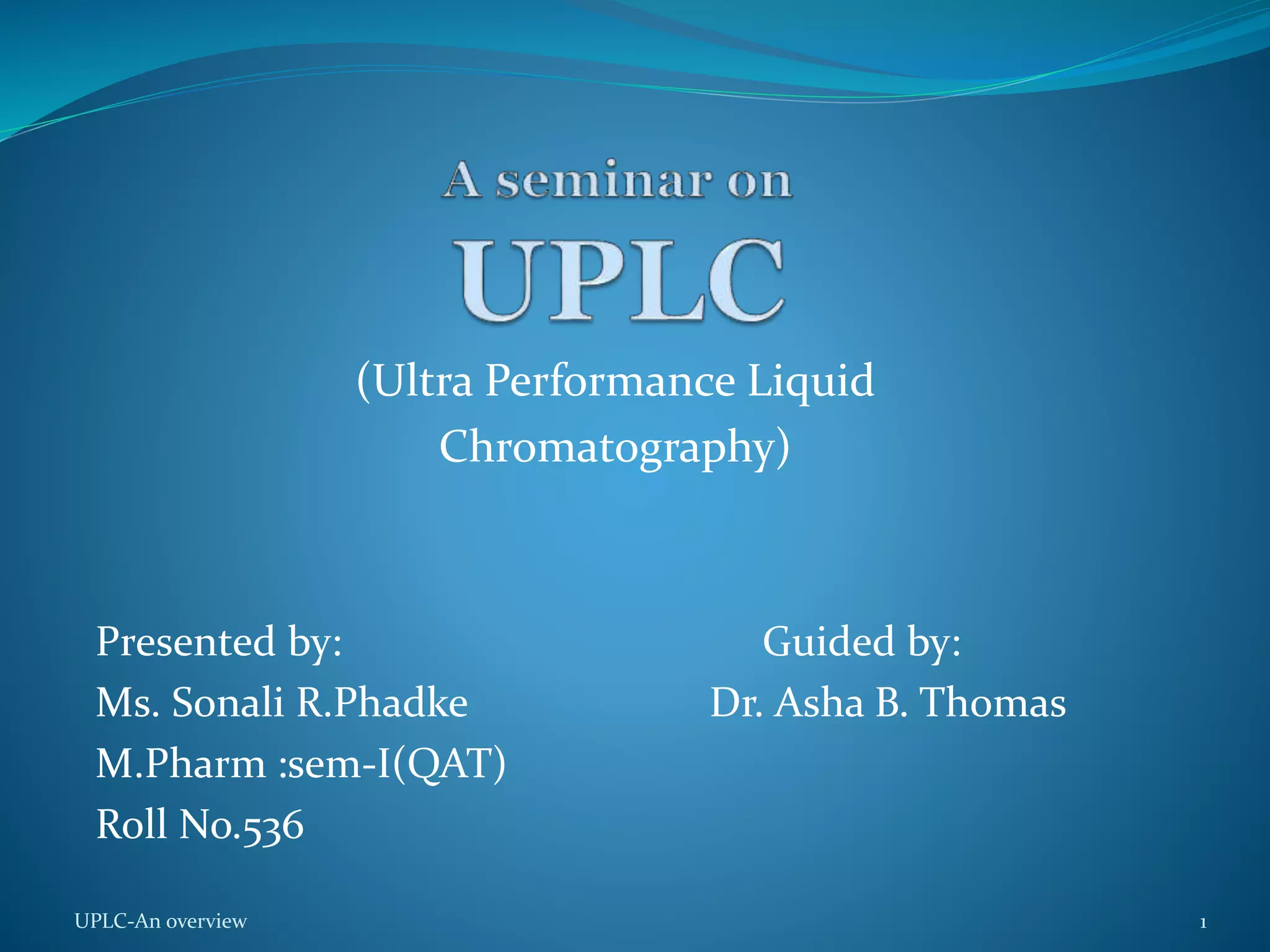 A seminar on

UPLC

(Ultra Performance Liquid Chromatography)

Presented by:
Ms. Sonali R.Phadke
M.Pharm :sem-I(QAT)
Roll No.536

Guided by:
Dr. Asha B. Thomas

UPLC-An overview

1